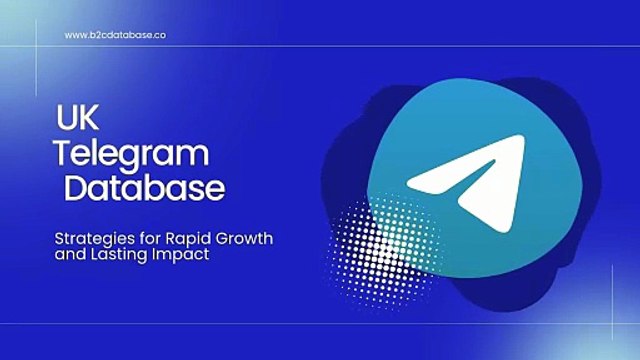 www.b2cdatabase.co

UK Telegram Database

Strategies for Rapid Growth and Lasting Impact